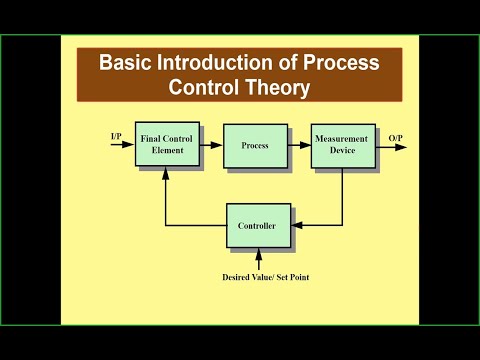 Basic Introduction of Process Control Theory

I/P

Final Control Element

Process

Measurement Device

O/P

Controller

Desired Value/ Set Point